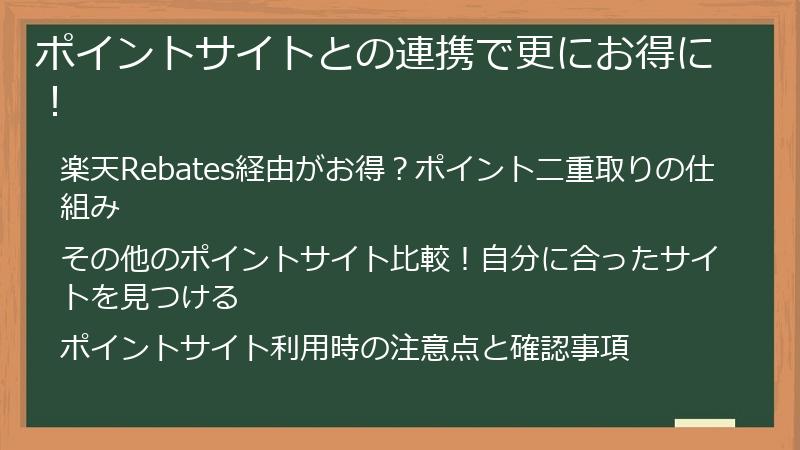 ポイントサイトとの連携で更にお得に！

楽天Rebates経由がお得？ポイント二重取りの仕組み

その他のポイントサイト比較！自分に合ったサイトを見つける

ポイントサイト利用時の注意点と確認事項